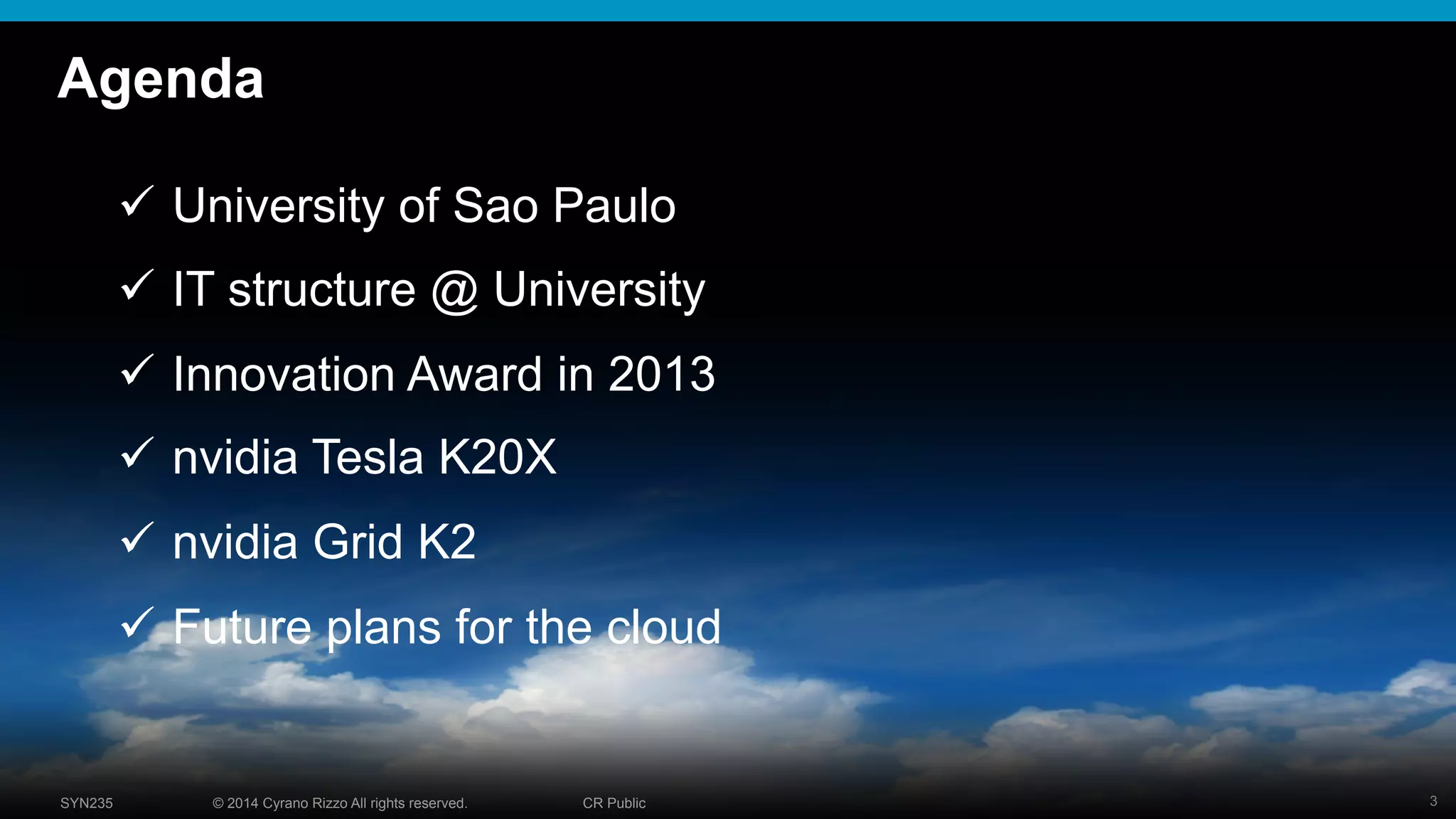 Agenda

✓ University of Sao Paulo

✓ IT structure @ University

✓ Innovation Award in 2013

✓ nvidia Tesla K20X

✓ nvidia Grid K2

✓ Future plans for the cloud

SYN235 © 2014 Cyrano Rizzo All rights reserved. CR Public 3